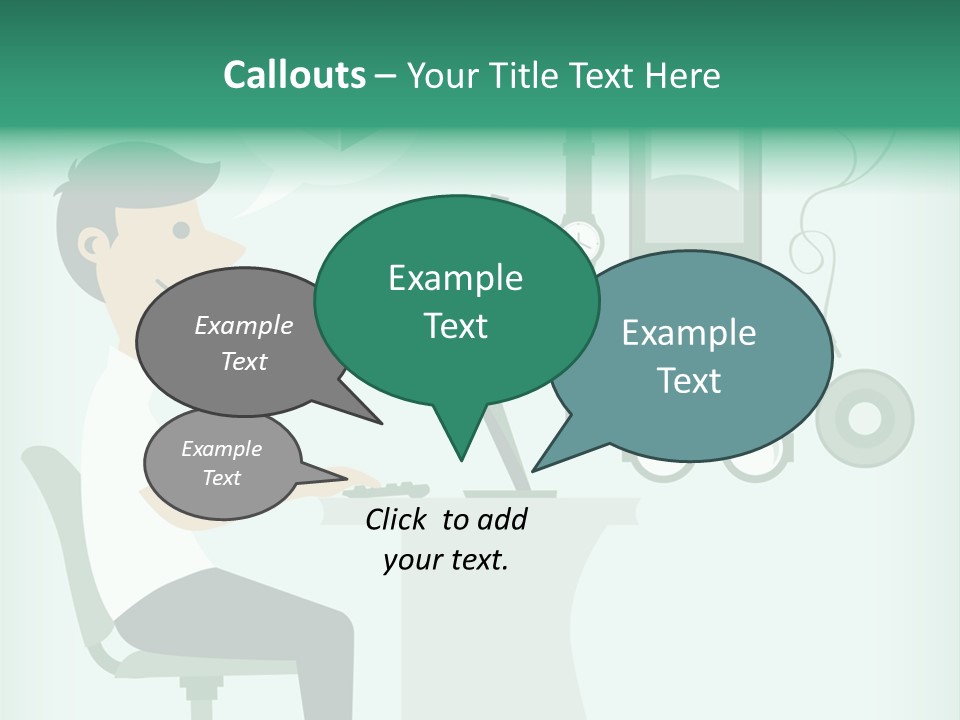 Callouts – Your Title Text Here

Example Text

Example Text

Example Text

Example Text

Click to add your text.